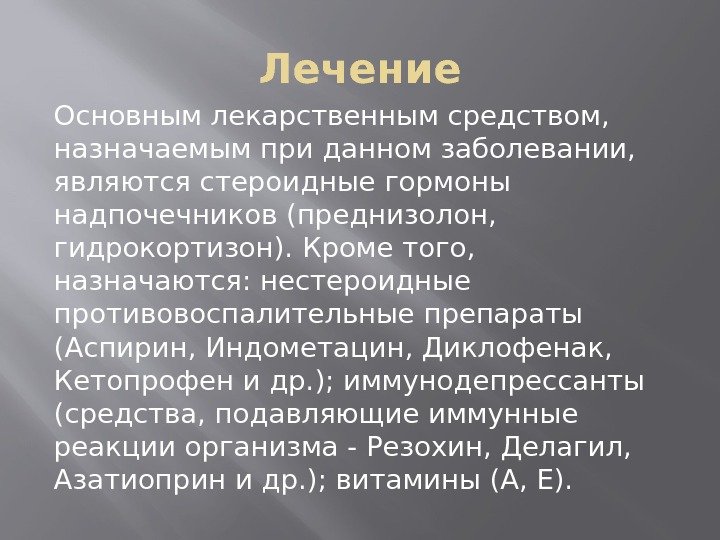 Лечение

Основным лекарственным средством, назначаемым при данном заболевании, являются стероидные гормоны надпочечников (преднизолон, гидрокортизон). Кроме того, назначаются: нестероидные противовоспалительные препараты (Аспирин, Индометацин, Диклофенак, Кетопрофен и др.); иммунодепрессанты (средства, подавляющие иммунные реакции организма - Резохин, Делагил, Азатиоприн и др.); витамины (А, Е).